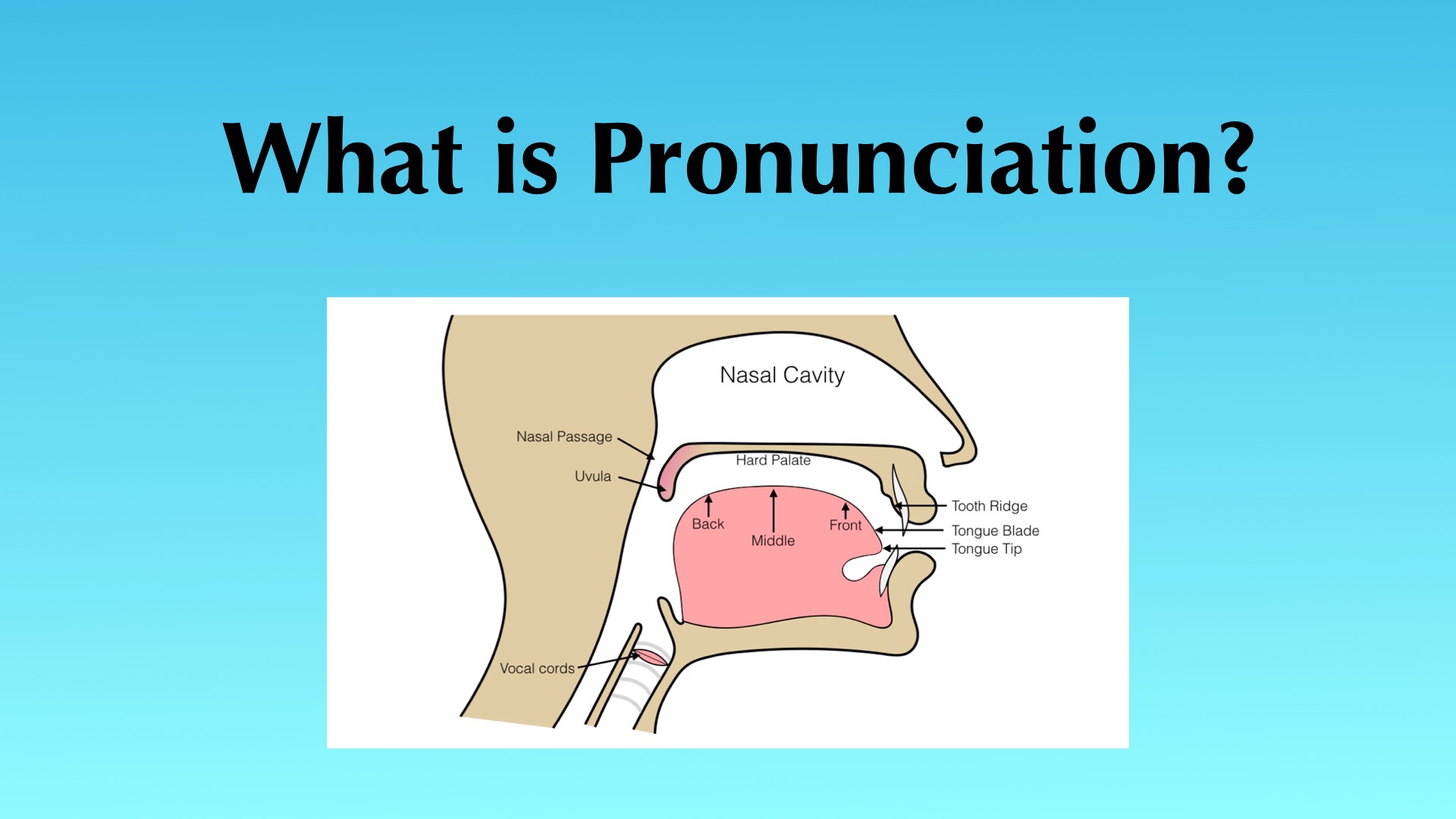 What is Pronunciation?

Nasal Cavity
Nasal Passage
Hard Palate
Uvula
Tooth Ridge
Back
Middle
Front
Tongue Blade
Tongue Tip
Vocal cords